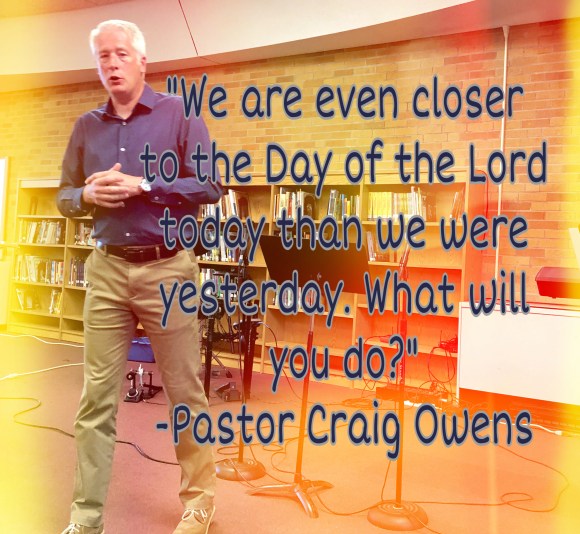 "We are even closer to the Day of the Lord today than we were yesterday. What will you do?"
-Pastor Craig Owens